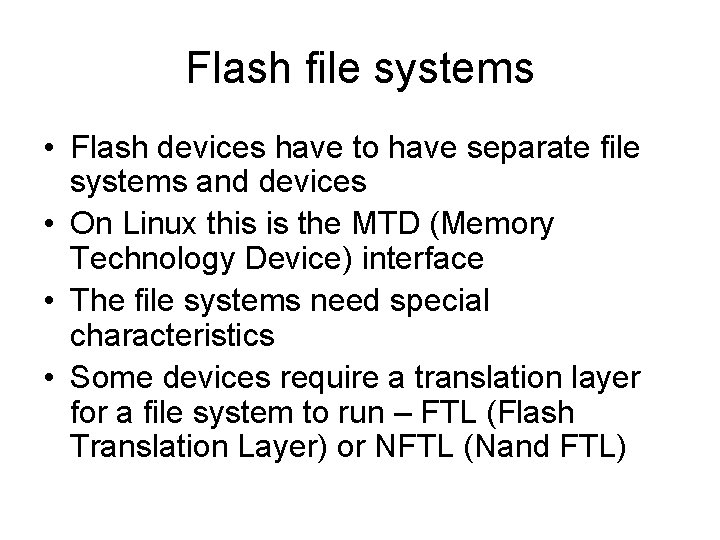 Flash file systems

• Flash devices have to have separate file systems and devices
• On Linux this is the MTD (Memory Technology Device) interface
• The file systems need special characteristics
• Some devices require a translation layer for a file system to run – FTL (Flash Translation Layer) or NFTL (Nand FTL)